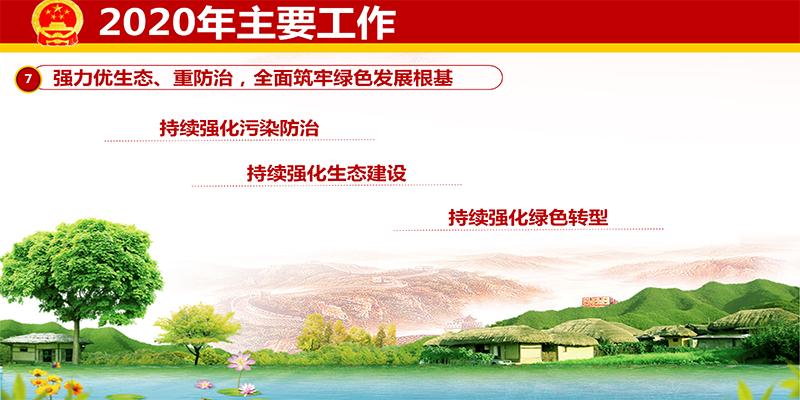 2020年主要工作

7 强力优生态、重防治，全面筑牢绿色发展根基

持续强化污染防治

持续强化生态建设

持续强化绿色转型